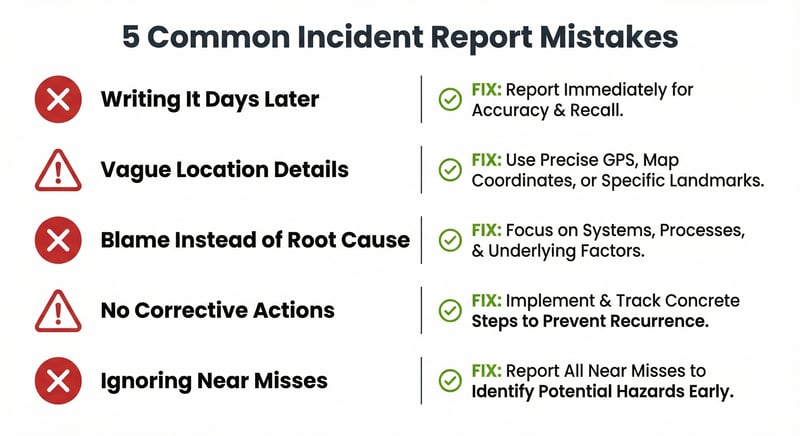 5 Common Incident Report Mistakes

Writing It Days Later

FIX: Report Immediately for Accuracy & Recall.

Vague Location Details

FIX: Use Precise GPS, Map Coordinates, or Specific Landmarks.

Blame Instead of Root Cause

FIX: Focus on Systems, Processes, & Underlying Factors.

No Corrective Actions

FIX: Implement & Track Concrete Steps to Prevent Recurrence.

Ignoring Near Misses

FIX: Report All Near Misses to Identify Potential Hazards Early.